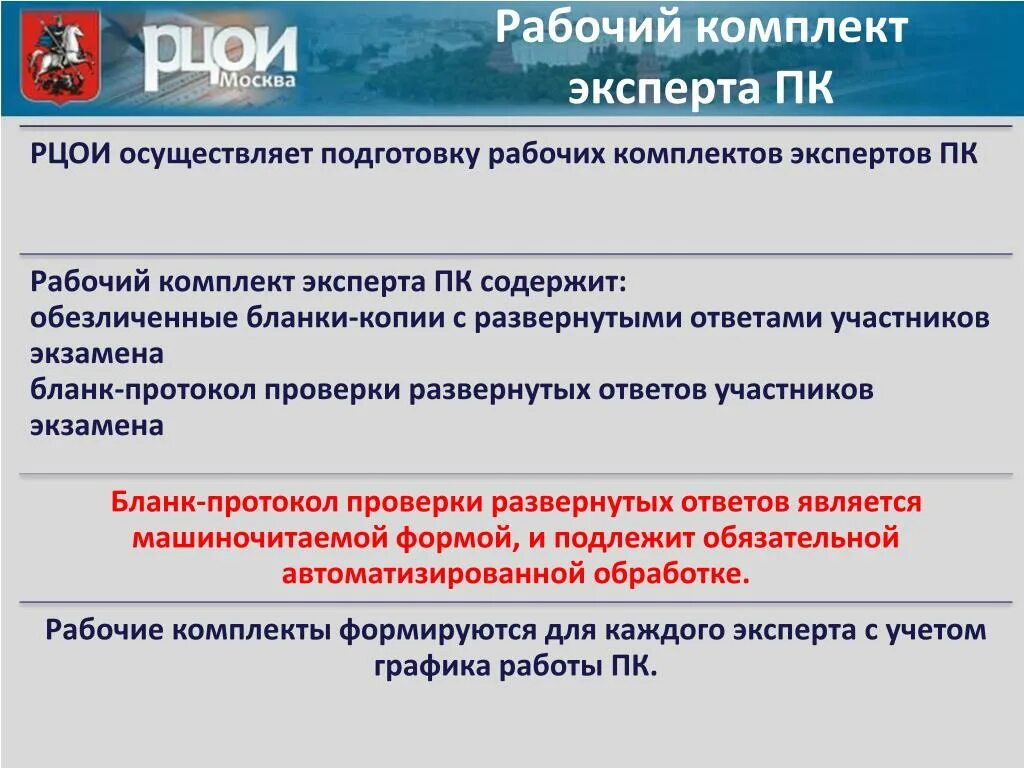 РЦОИ Москва

Рабочий комплект эксперта ПК

РЦОИ осуществляет подготовку рабочих комплектов экспертов ПК

Рабочий комплект эксперта ПК содержит:
обезличенные бланки-копии с развернутыми ответами участников экзамена
бланк-протокол проверки развернутых ответов участников экзамена

Бланк-протокол проверки развернутых ответов является машиночитаемой формой, и подлежит обязательной автоматизированной обработке.

Рабочие комплекты формируются для каждого эксперта с учетом графика работы ПК.